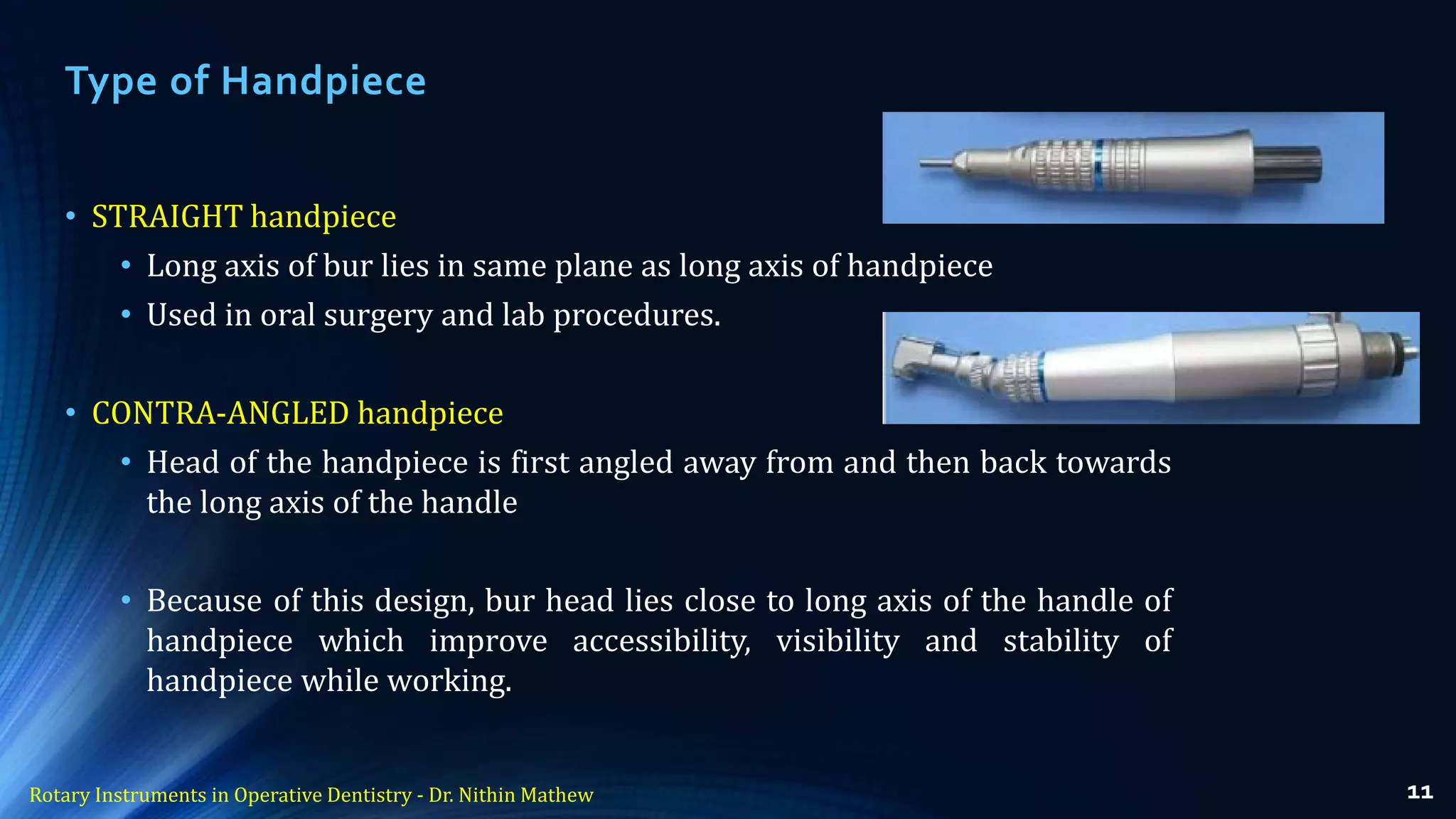 Type of Handpiece

• STRAIGHT handpiece
  • Long axis of bur lies in same plane as long axis of handpiece
  • Used in oral surgery and lab procedures.

• CONTRA-ANGLED handpiece
  • Head of the handpiece is first angled away from and then back towards the long axis of the handle

  • Because of this design, bur head lies close to long axis of the handle of handpiece which improve accessibility, visibility and stability of handpiece while working.

Rotary Instruments in Operative Dentistry - Dr. Nithin Mathew

11